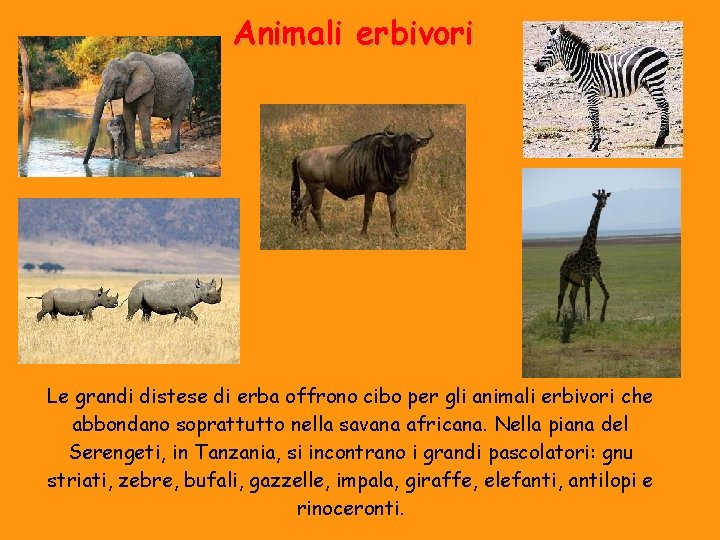 Animali erbivori

Le grandi distese di erba offrono cibo per gli animali erbivori che abbondano soprattutto nella savana africana. Nella piana del Serengeti, in Tanzania, si incontrano i grandi pascolatori: gnu striati, zebre, bufali, gazzelle, impala, giraffe, elefanti, antilopi e rinoceronti.